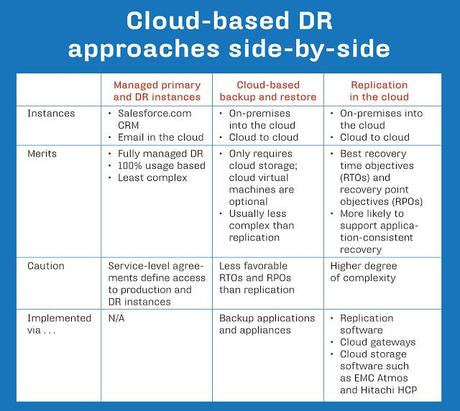 Cloud-based DR approaches side-by-side

| | Managed primary and DR instances | Cloud-based backup and restore | Replication in the cloud |
|---|---|---|---|
| Instances | • Salesforce.com CRM • Email in the cloud | • On-premises into the cloud • Cloud to cloud | • On-premises into the cloud • Cloud to cloud |
| Merits | • Fully managed DR • 100% usage based • Least complex | • Only requires cloud storage; cloud virtual machines are optional • Usually less complex than replication | • Best recovery time objectives (RTOs) and recovery point objectives (RPOs) • More likely to support application-consistent recovery |
| Caution | Service-level agreements define access to production and DR instances | Less favorable RTOs and RPOs than replication | Higher degree of complexity |
| Implemented via . . . | N/A | Backup applications and appliances | • Replication software • Cloud gateways • Cloud storage software such as EMC Atmos and Hitachi HCP |